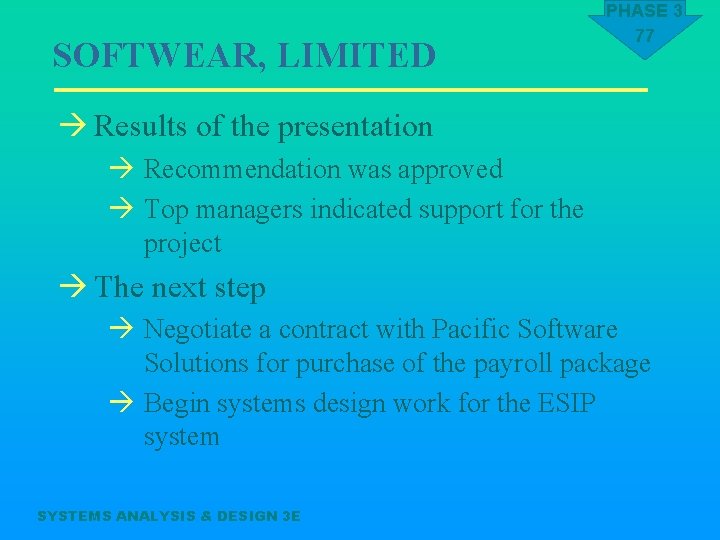 PHASE 3
77

SOFTWEAR, LIMITED

→ Results of the presentation
→ Recommendation was approved
→ Top managers indicated support for the project

→ The next step
→ Negotiate a contract with Pacific Software Solutions for purchase of the payroll package
→ Begin systems design work for the ESIP system

SYSTEMS ANALYSIS & DESIGN 3E